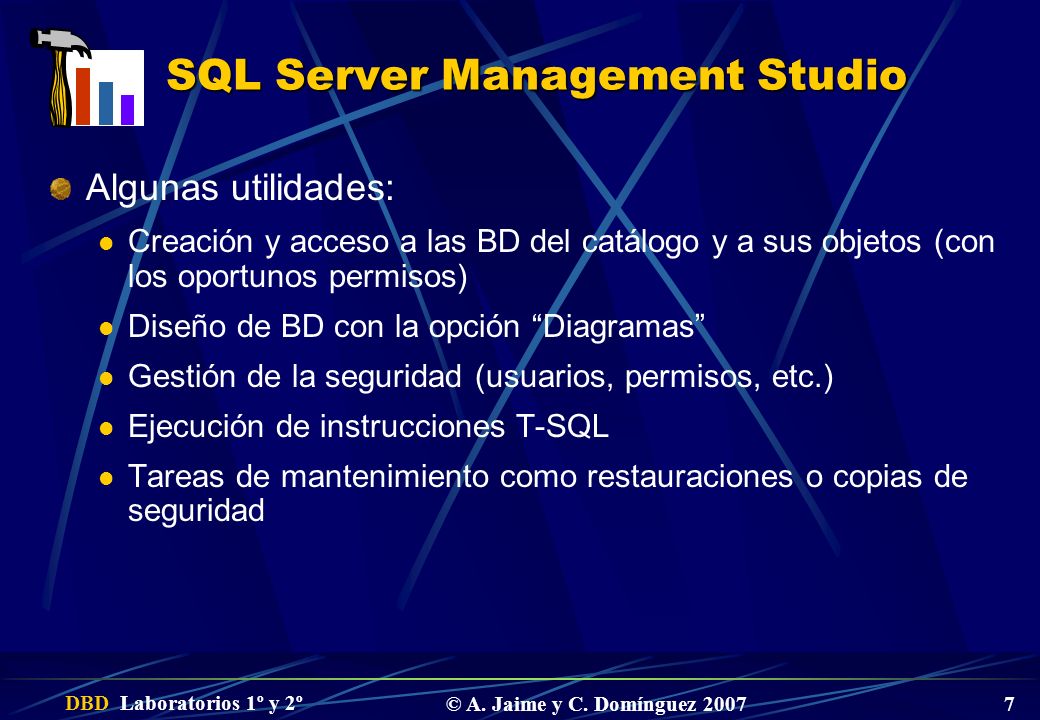 SQL Server Management Studio

Algunas utilidades:

Creación y acceso a las BD del catálogo y a sus objetos (con los oportunos permisos)

Diseño de BD con la opción “Diagramas”

Gestión de la seguridad (usuarios, permisos, etc.)

Ejecución de instrucciones T-SQL

Tareas de mantenimiento como restauraciones o copias de seguridad

DBD Laboratorios 1º y 2º © A. Jaime y C. Domínguez 2007 7